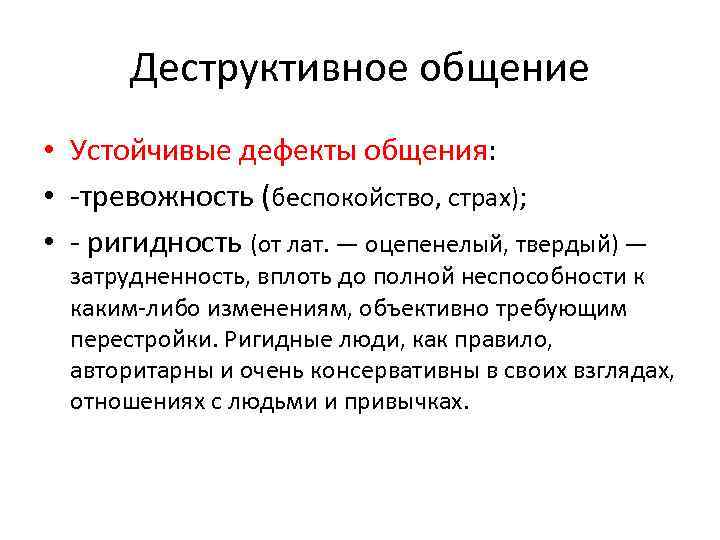 Деструктивное общение

• Устойчивые дефекты общения:
• -тревожность (беспокойство, страх);
• - ригидность (от лат. — оцепенелый, твердый) — затрудненность, вплоть до полной неспособности к каким-либо изменениям, объективно требующим перестройки. Ригидные люди, как правило, авторитарны и очень консервативны в своих взглядах, отношениях с людьми и привычках.